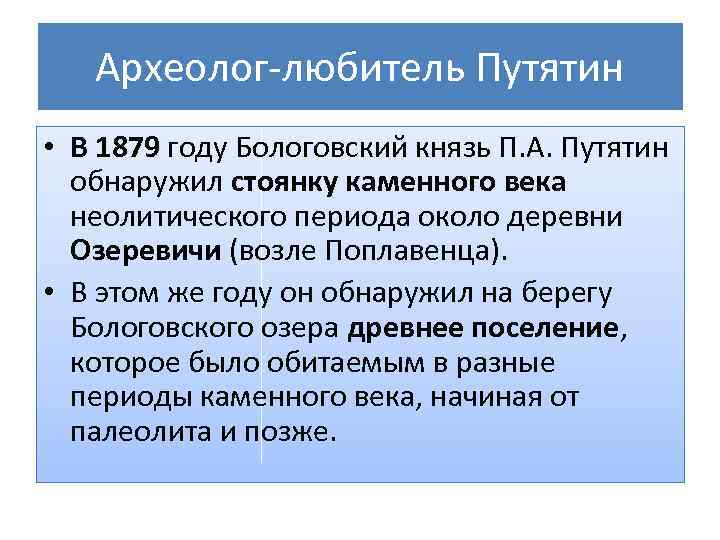 Археолог-любитель Путятин

• В 1879 году Бологовский князь П.А. Путятин обнаружил стоянку каменного века неолитического периода около деревни Озеревичи (возле Поплавенца).

• В этом же году он обнаружил на берегу Бологовского озера древнее поселение, которое было обитаемым в разные периоды каменного века, начиная от палеолита и позже.